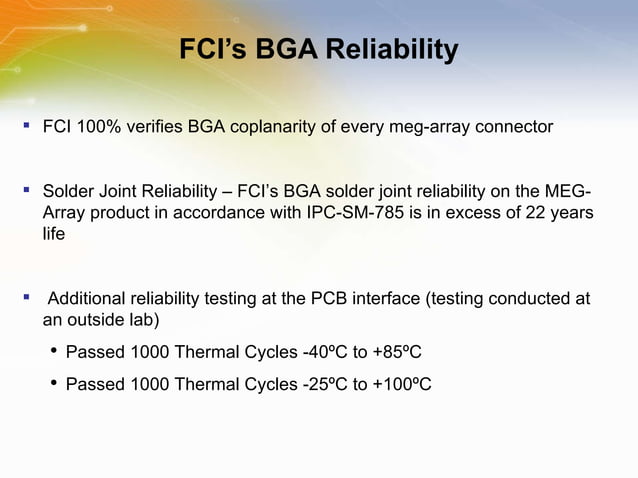 FCI's BGA Reliability

▪ FCI 100% verifies BGA coplanarity of every meg-array connector

▪ Solder Joint Reliability – FCI's BGA solder joint reliability on the MEG-Array product in accordance with IPC-SM-785 is in excess of 22 years life

▪ Additional reliability testing at the PCB interface (testing conducted at an outside lab)

• Passed 1000 Thermal Cycles -40ºC to +85ºC

• Passed 1000 Thermal Cycles -25ºC to +100ºC